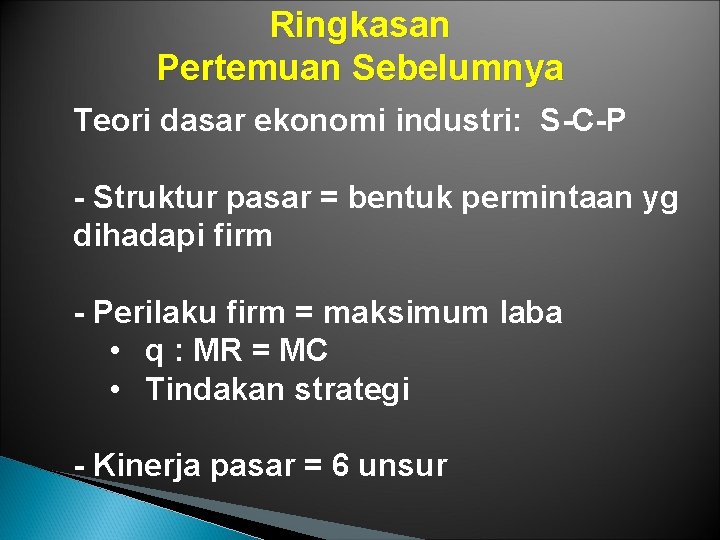 Ringkasan
Pertemuan Sebelumnya

Teori dasar ekonomi industri: S-C-P

- Struktur pasar = bentuk permintaan yg dihadapi firm

- Perilaku firm = maksimum laba
• q : MR = MC
• Tindakan strategi

- Kinerja pasar = 6 unsur